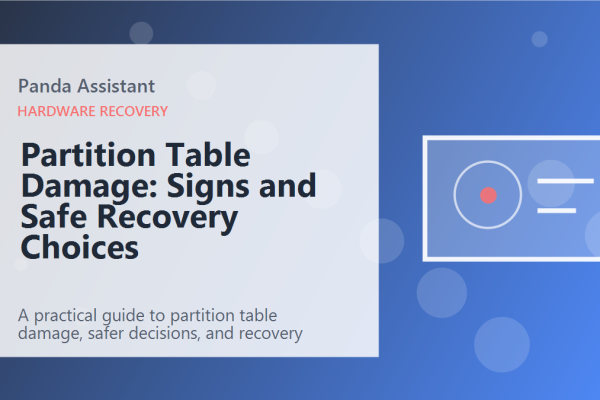 Panda Assistant

HARDWARE RECOVERY

Partition Table Damage: Signs and Safe Recovery Choices

A practical guide to partition table damage, safer decisions, and recovery